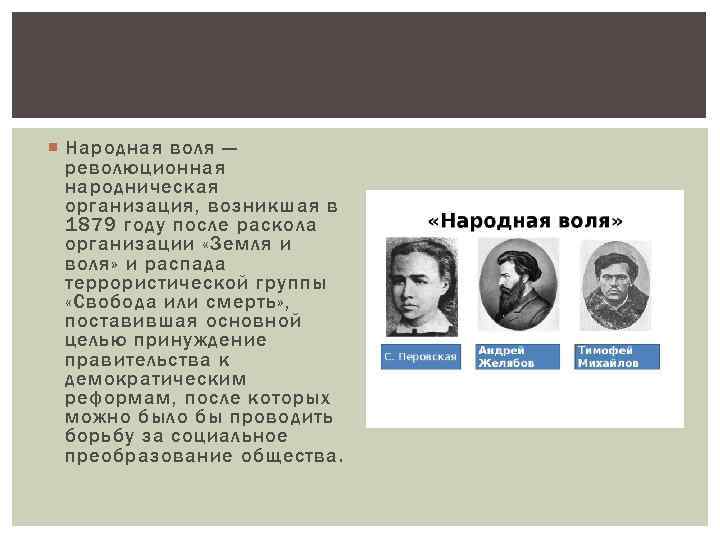 Народная воля — революционная народническая организация, возникшая в 1879 году после раскола организации «Земля и воля» и распада террористической группы «Свобода или смерть», поставившая основной целью принуждение правительства к демократическим реформам, после которых можно было бы проводить борьбу за социальное преобразование общества.

«Народная воля»

С. Перовская

Андрей Желябов

Тимофей Михайлов